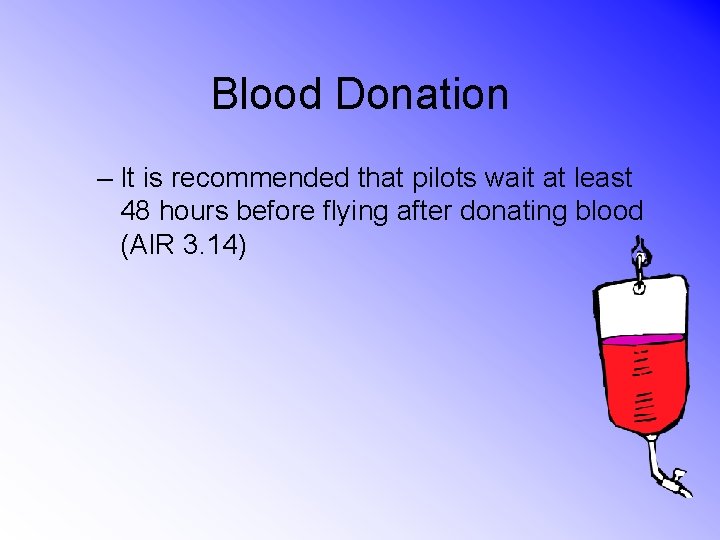 Blood Donation

– It is recommended that pilots wait at least 48 hours before flying after donating blood (AIR 3.14)